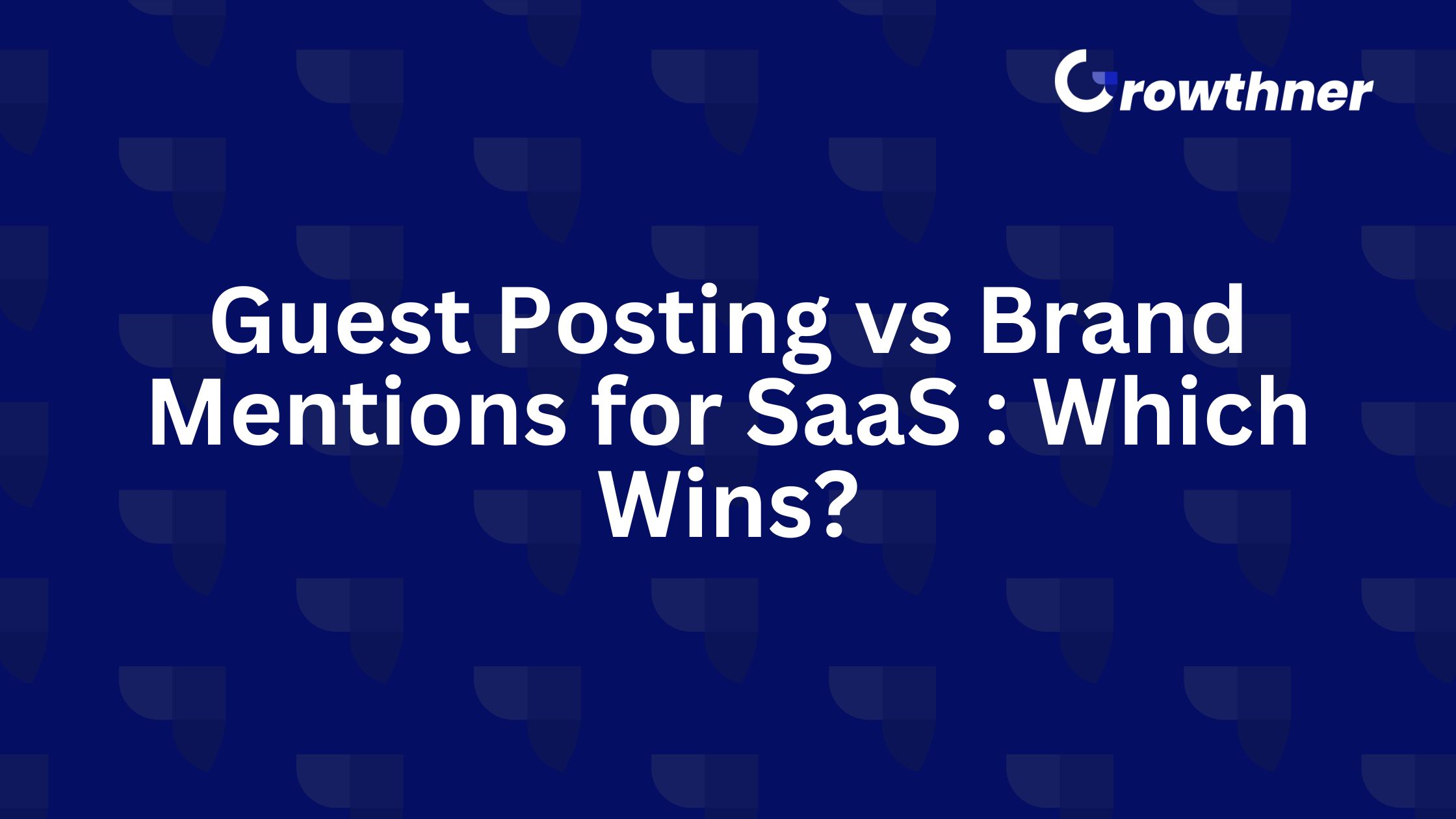 Growthner

Guest Posting vs Brand Mentions for SaaS : Which Wins?